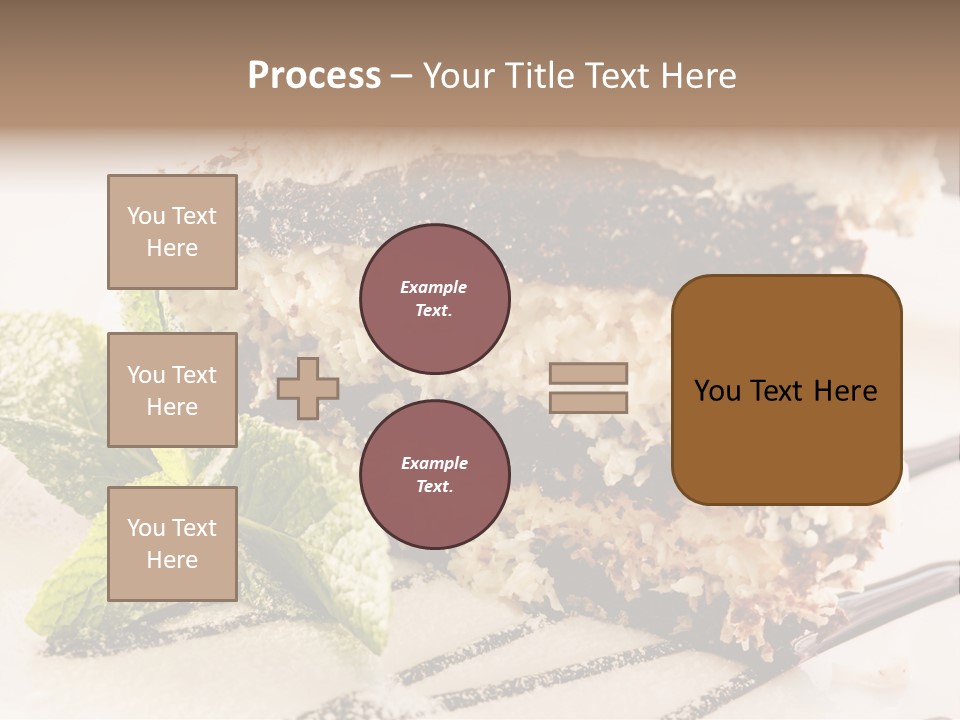 Process – Your Title Text Here

You Text Here

You Text Here

You Text Here

Example Text.

Example Text.

You Text Here